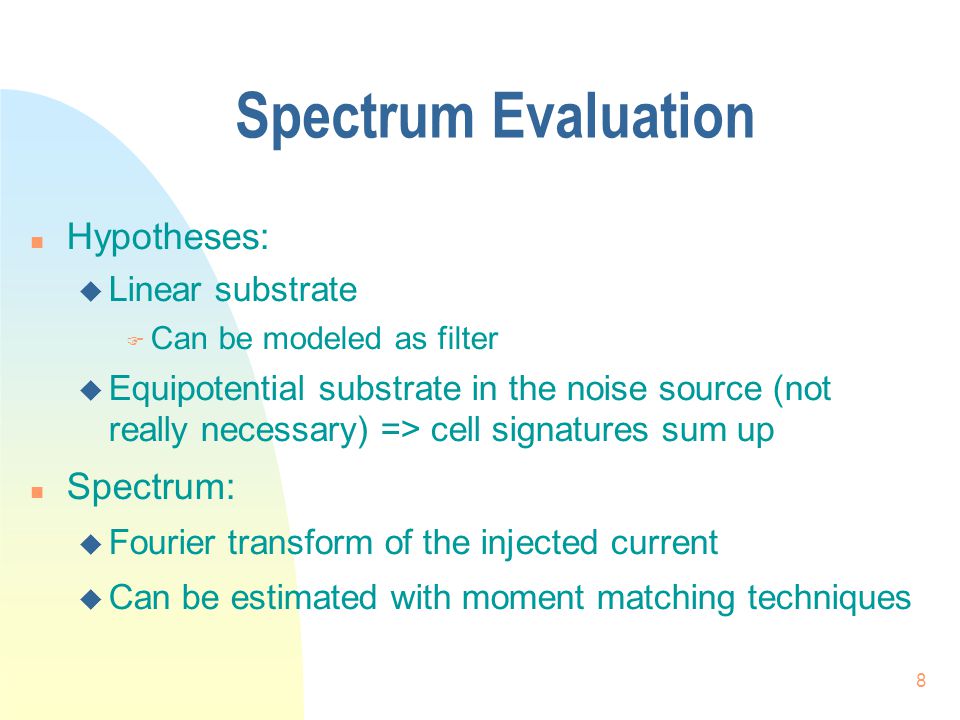 Spectrum Evaluation

Hypotheses:

Linear substrate

Can be modeled as filter

Equipotential substrate in the noise source (not really necessary) => cell signatures sum up

Spectrum:

Fourier transform of the injected current

Can be estimated with moment matching techniques

8